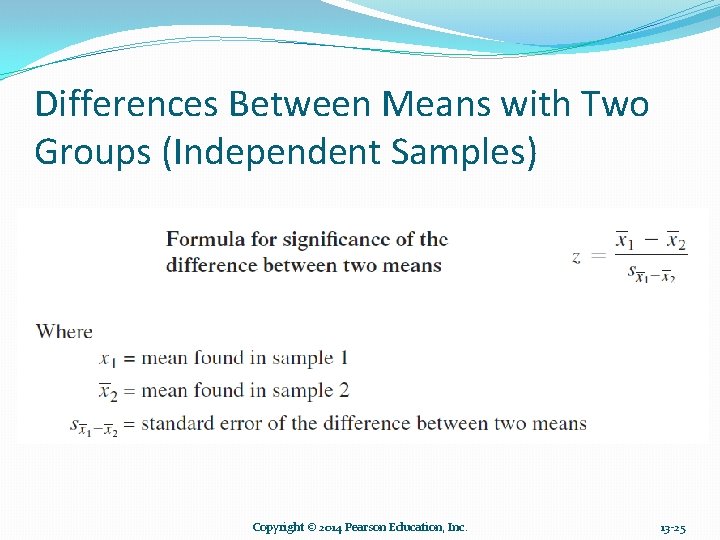 Differences Between Means with Two Groups (Independent Samples)

Formula for significance of the difference between two means

$z = \frac{\overline{x}_1 - \overline{x}_2}{s_{\overline{x}_1 - \overline{x}_2}}$

Where

$x_1$ = mean found in sample 1

$\overline{x}_2$ = mean found in sample 2

$s_{\overline{x}_1 - \overline{x}_2}$ = standard error of the difference between two means

Copyright © 2014 Pearson Education, Inc.

13-25